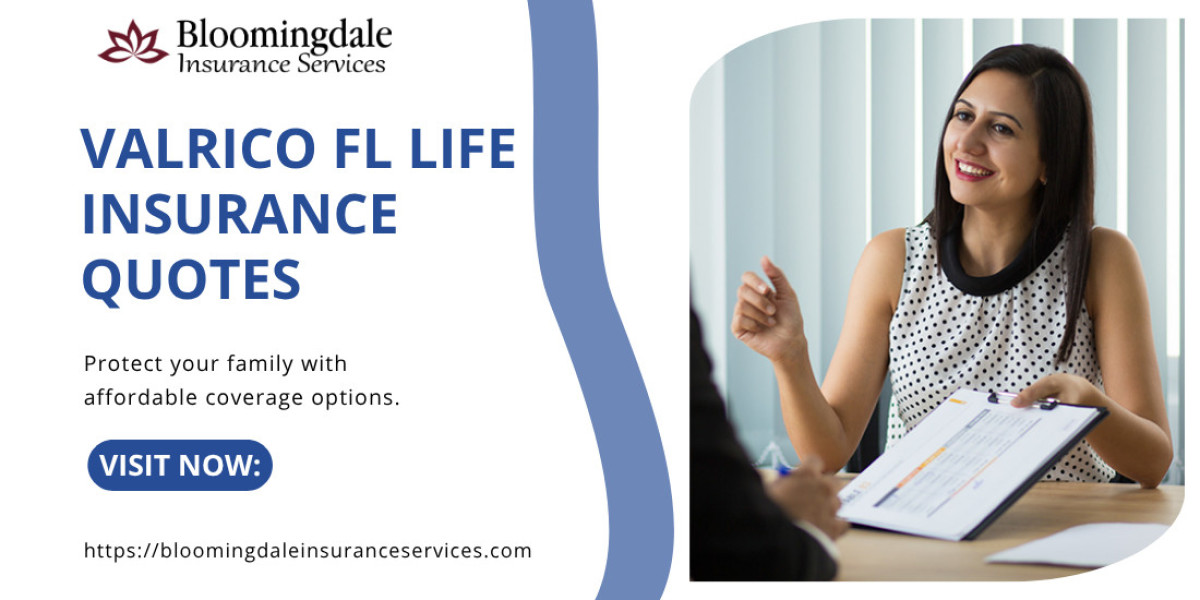 Bloomingdale
Insurance Services

VALRICO FL LIFE INSURANCE QUOTES

Protect your family with affordable coverage options.

VISIT NOW:

https://bloomingdaleinsuranceservices.com